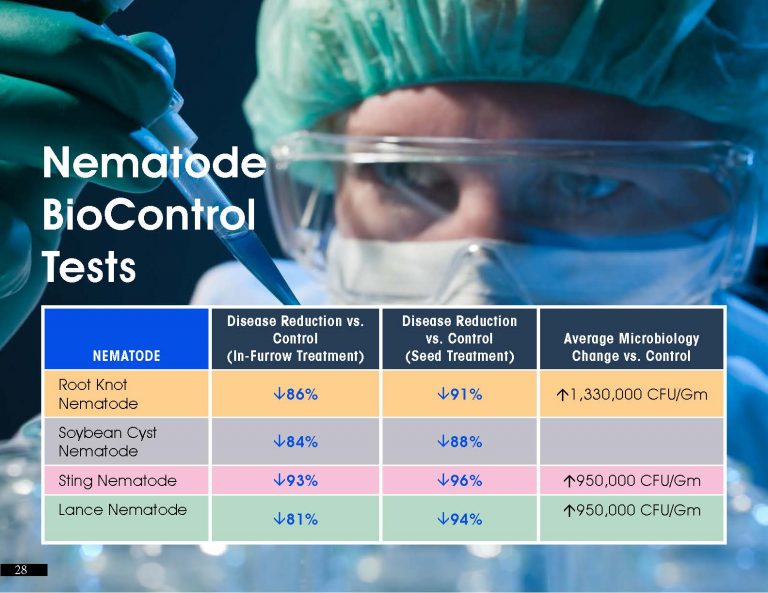 Nematode BioControl Tests

| NEMATODE | Disease Reduction vs. Control (In-Furrow Treatment) | Disease Reduction vs. Control (Seed Treatment) | Average Microbiology Change vs. Control |
|---|---|---|---|
| Root Knot Nematode | ↓86% | ↓91% | ↑1,330,000 CFU/Gm |
| Soybean Cyst Nematode | ↓84% | ↓88% | |
| Sting Nematode | ↓93% | ↓96% | ↑950,000 CFU/Gm |
| Lance Nematode | ↓81% | ↓94% | ↑950,000 CFU/Gm |

28